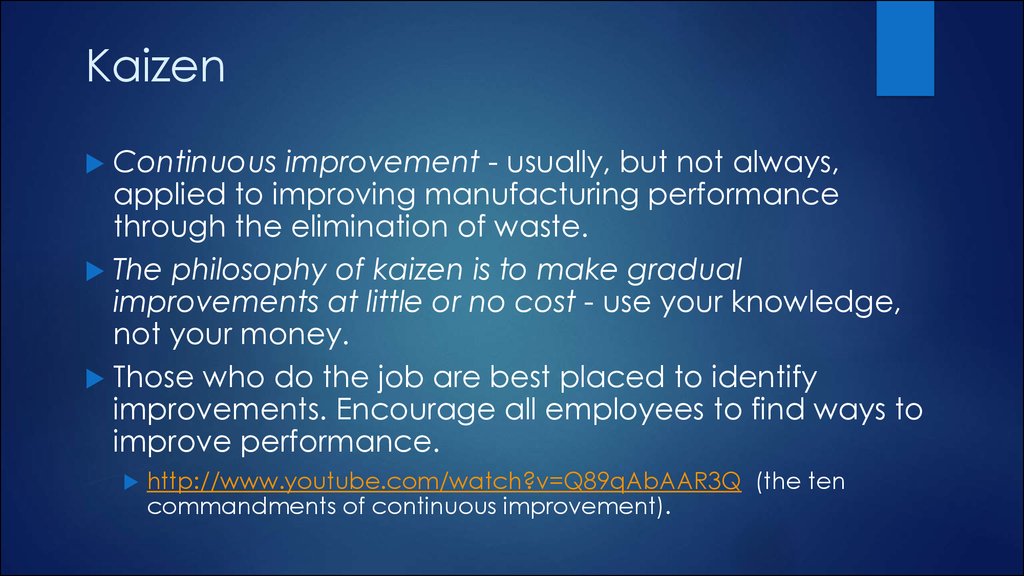 Kaizen

Continuous improvement - usually, but not always, applied to improving manufacturing performance through the elimination of waste.

The philosophy of kaizen is to make gradual improvements at little or no cost - use your knowledge, not your money.

Those who do the job are best placed to identify improvements. Encourage all employees to find ways to improve performance.

http://www.youtube.com/watch?v=Q89qAbAAR3Q (the ten commandments of continuous improvement).